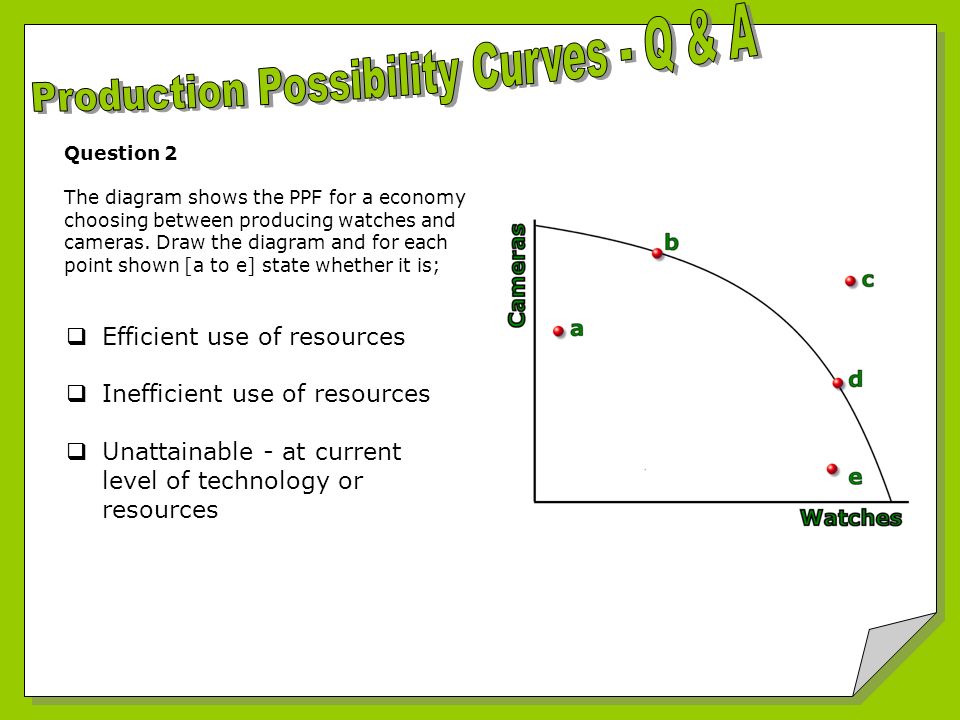 Production Possibility Curves - Q & A

Question 2

The diagram shows the PPF for a economy choosing between producing watches and cameras. Draw the diagram and for each point shown [a to e] state whether it is;

❑ Efficient use of resources

❑ Inefficient use of resources

❑ Unattainable - at current level of technology or resources

Cameras

b

c

a

d

e

Watches